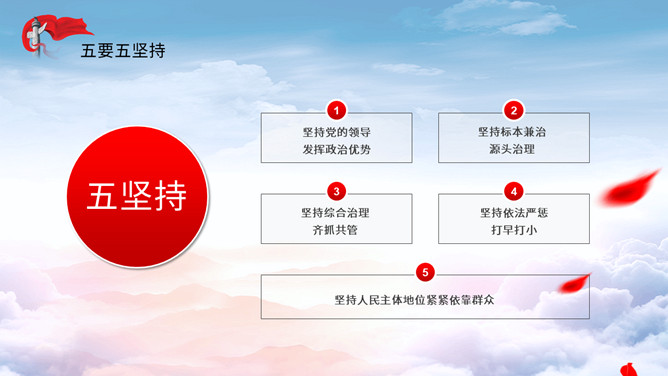 五要五坚持

五坚持

1
坚持党的领导
发挥政治优势

2
坚持标本兼治
源头治理

3
坚持综合治理
齐抓共管

4
坚持依法严惩
打早打小

5
坚持人民主体地位紧紧依靠群众